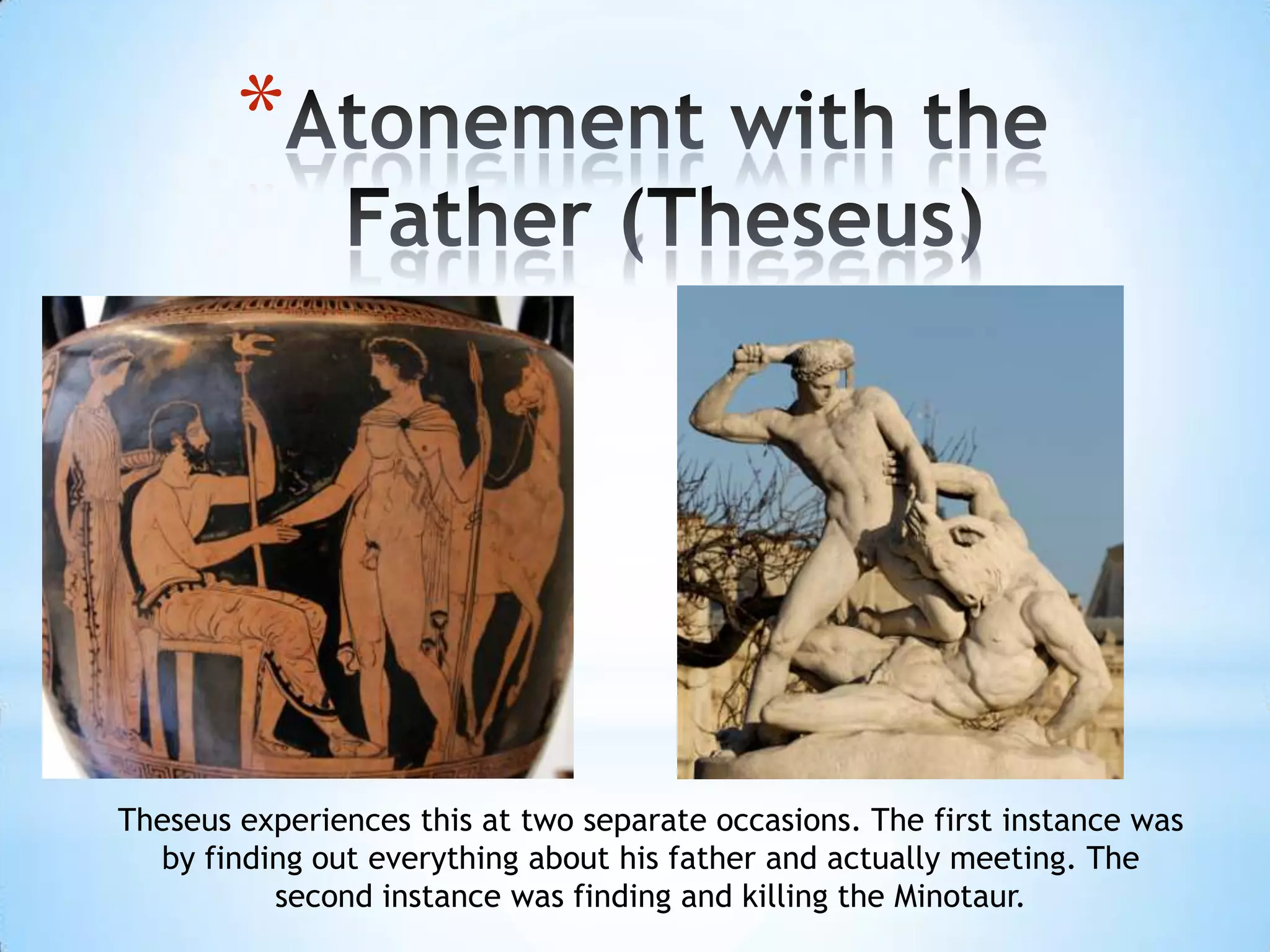 *Atonement with the Father (Theseus)

Theseus experiences this at two separate occasions. The first instance was by finding out everything about his father and actually meeting. The second instance was finding and killing the Minotaur.